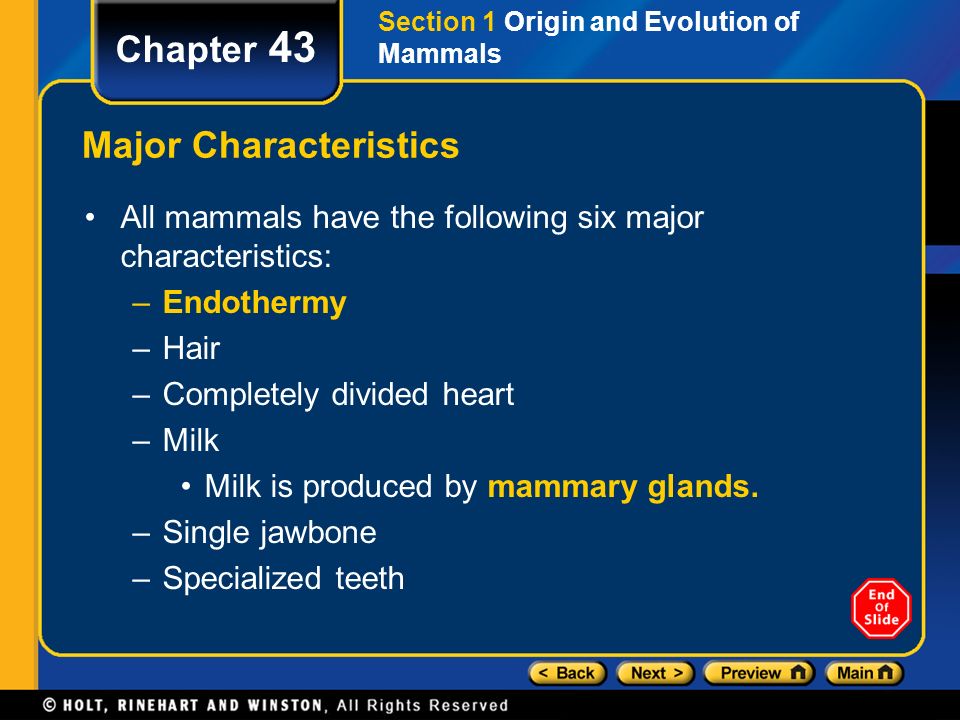 Chapter 43

Section 1 Origin and Evolution of Mammals

Major Characteristics

• All mammals have the following six major characteristics:
– Endothermy
– Hair
– Completely divided heart
– Milk
• Milk is produced by mammary glands.
– Single jawbone
– Specialized teeth

End Of Slide

< Back Next > Preview Main

© HOLT, RINEHART AND WINSTON, All Rights Reserved